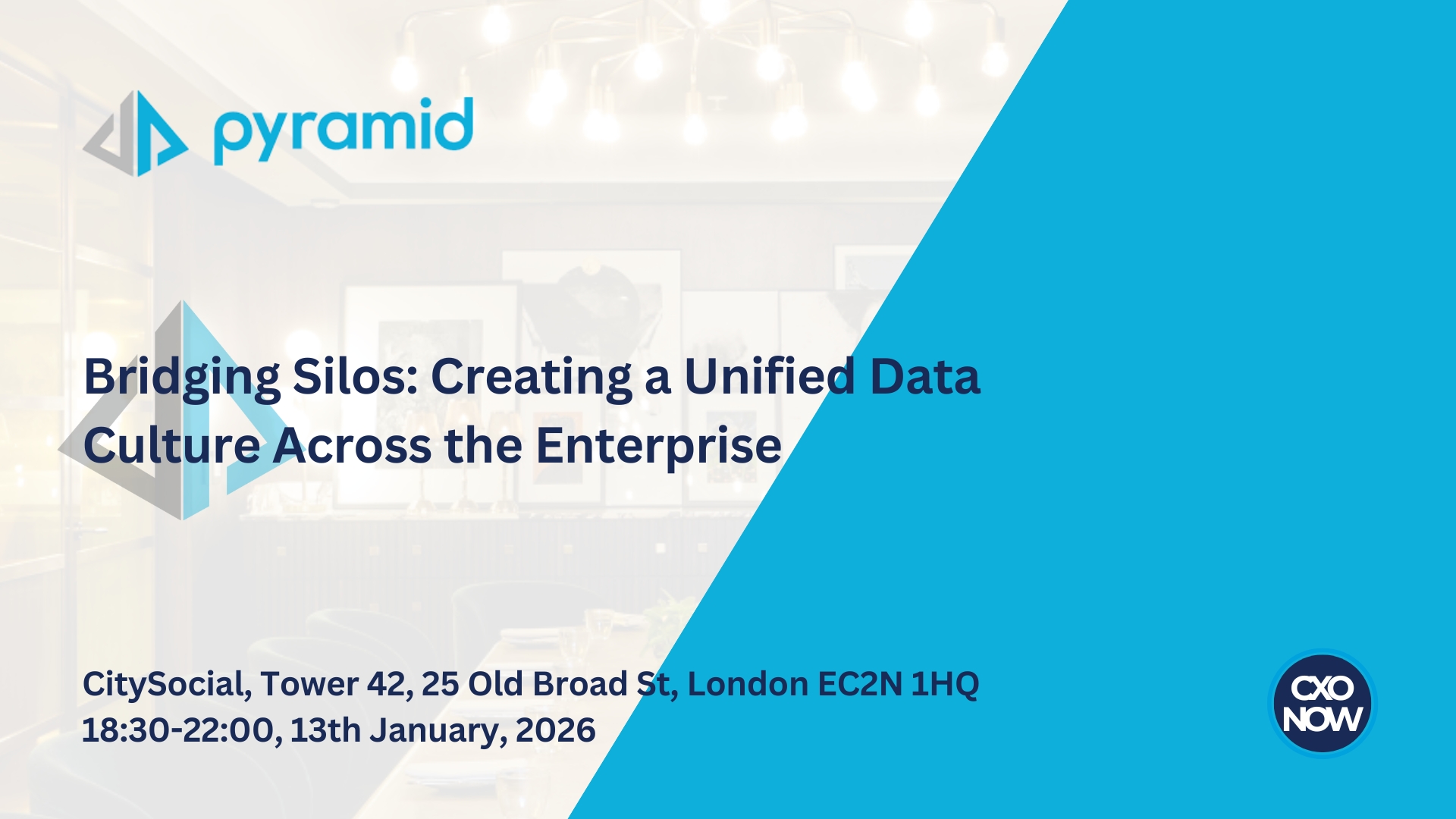 pyramid

Bridging Silos: Creating a Unified Data Culture Across the Enterprise

CitySocial, Tower 42, 25 Old Broad St, London EC2N 1HQ
18:30-22:00, 13th January, 2026

CXO NOW